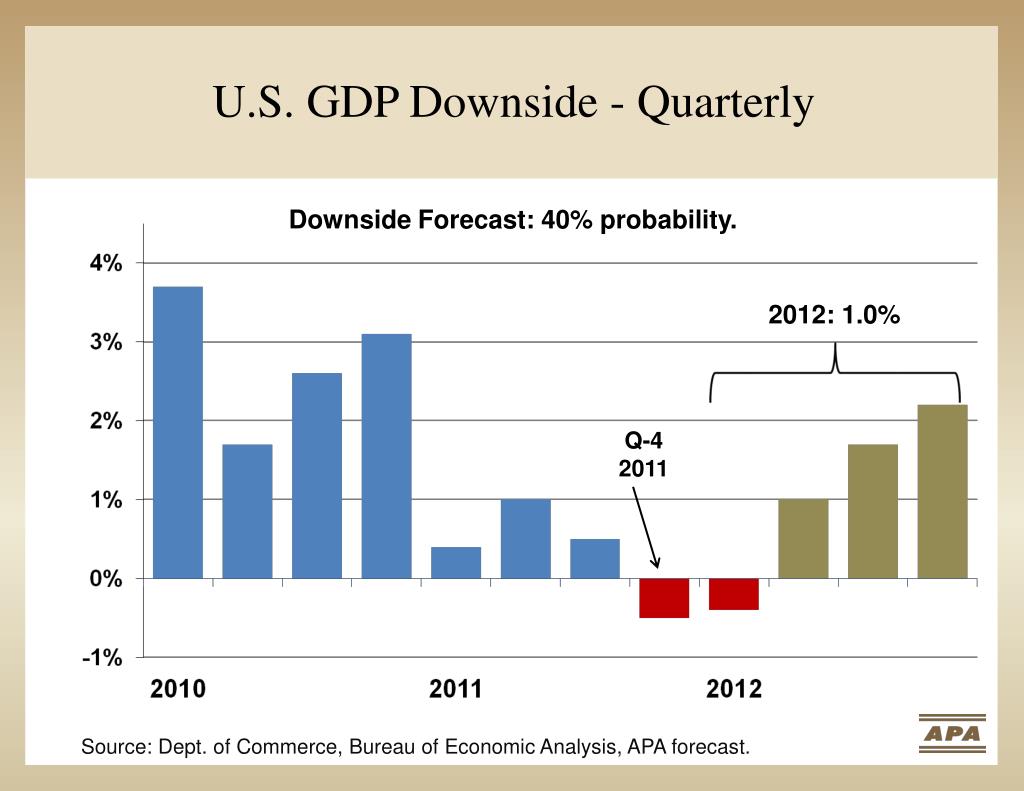 U.S. GDP Downside - Quarterly

Downside Forecast: 40% probability.

4%
3%
2%
1%
0%
-1%

2012: 1.0%

Q-4
2011

2010
2011
2012

Source: Dept. of Commerce, Bureau of Economic Analysis, APA forecast.

APA